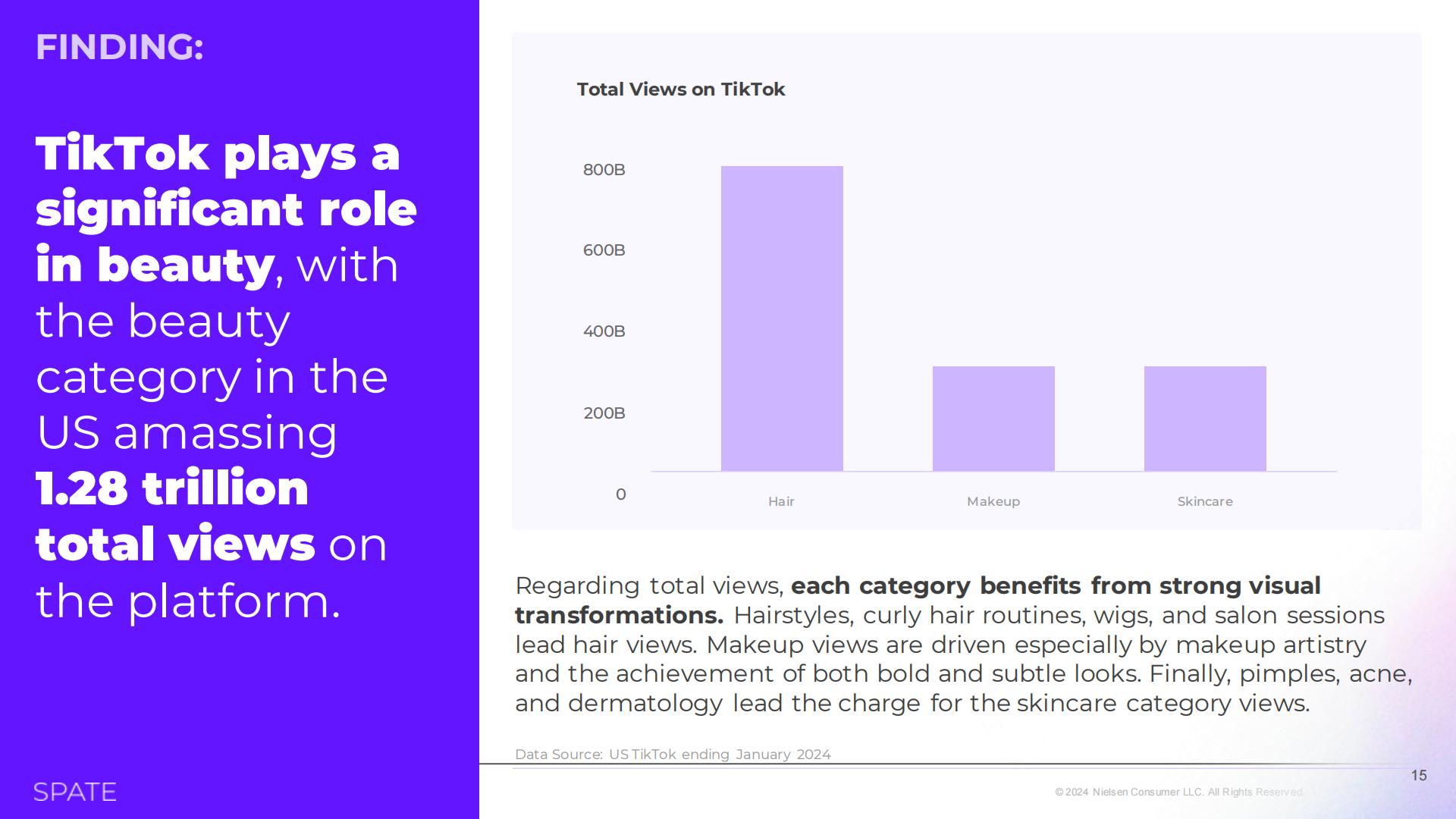 FINDING:

TikTok plays a significant role in beauty, with the beauty category in the US amassing 1.28 trillion total views on the platform.

SPATE

Total Views on TikTok

800B
600B
400B
200B
0

Hair
Makeup
Skincare

Regarding total views, each category benefits from strong visual transformations. Hairstyles, curly hair routines, wigs, and salon sessions lead hair views. Makeup views are driven especially by makeup artistry and the achievement of both bold and subtle looks. Finally, pimples, acne, and dermatology lead the charge for the skincare category views.

Data Source: US TikTok ending January 2024

15

© 2024 Nielsen Consumer LLC. All Rights Reserved.